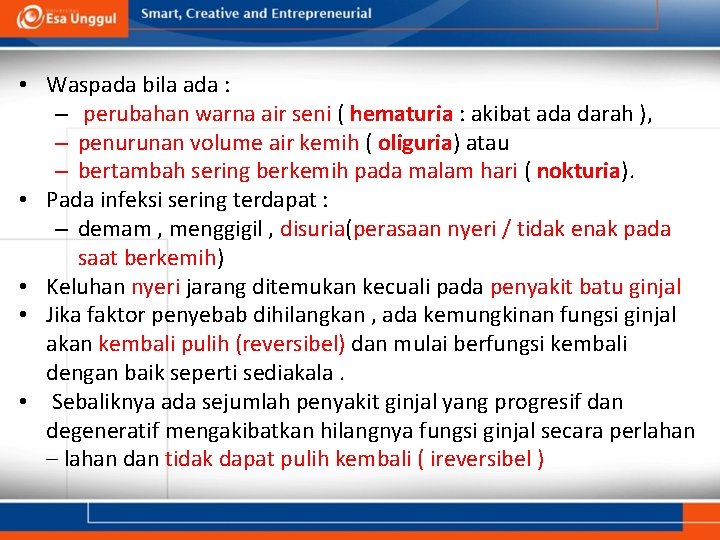 Esa Unggul

Smart, Creative and Entrepreneurial

• Waspada bila ada :
– perubahan warna air seni ( hematuria : akibat ada darah ),
– penurunan volume air kemih ( oliguria) atau
– bertambah sering berkemih pada malam hari ( nokturia).

• Pada infeksi sering terdapat :
– demam , menggigil , disuria(perasaan nyeri / tidak enak pada saat berkemih)

• Keluhan nyeri jarang ditemukan kecuali pada penyakit batu ginjal

• Jika faktor penyebab dihilangkan , ada kemungkinan fungsi ginjal akan kembali pulih (reversibel) dan mulai berfungsi kembali dengan baik seperti sediakala .

• Sebaliknya ada sejumlah penyakit ginjal yang progresif dan degeneratif mengakibatkan hilangnya fungsi ginjal secara perlahan – lahan dan tidak dapat pulih kembali ( ireversibel )